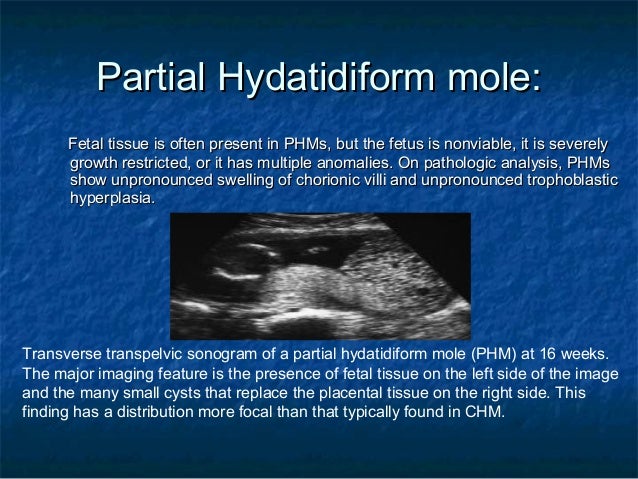 Partial Hydatidiform mole:

Fetal tissue is often present in PHMs, but the fetus is nonviable, it is severely growth restricted, or it has multiple anomalies. On pathologic analysis, PHMs show unpronounced swelling of chorionic villi and unpronounced trophoblastic hyperplasia.

Transverse transpelvic sonogram of a partial hydatidiform mole (PHM) at 16 weeks. The major imaging feature is the presence of fetal tissue on the left side of the image and the many small cysts that replace the placental tissue on the right side. This finding has a distribution more focal than that typically found in CHM.